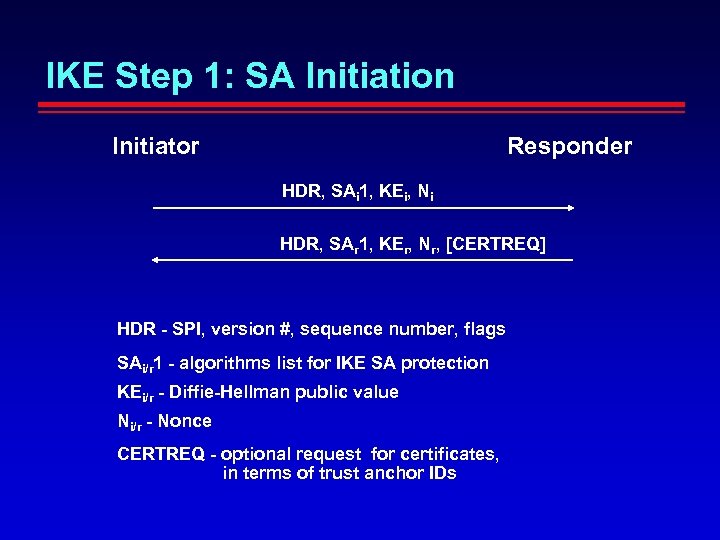 IKE Step 1: SA Initiation

Initiator

Responder

HDR, $SA_i1$, $KE_i$, $N_i$

HDR, $SA_r1$, $KE_r$, $N_r$, [CERTREQ]

HDR - SPI, version #, sequence number, flags

$SA_{i/r}1$ - algorithms list for IKE SA protection

$KE_{i/r}$ - Diffie-Hellman public value

$N_{i/r}$ - Nonce

CERTREQ - optional request for certificates, in terms of trust anchor IDs